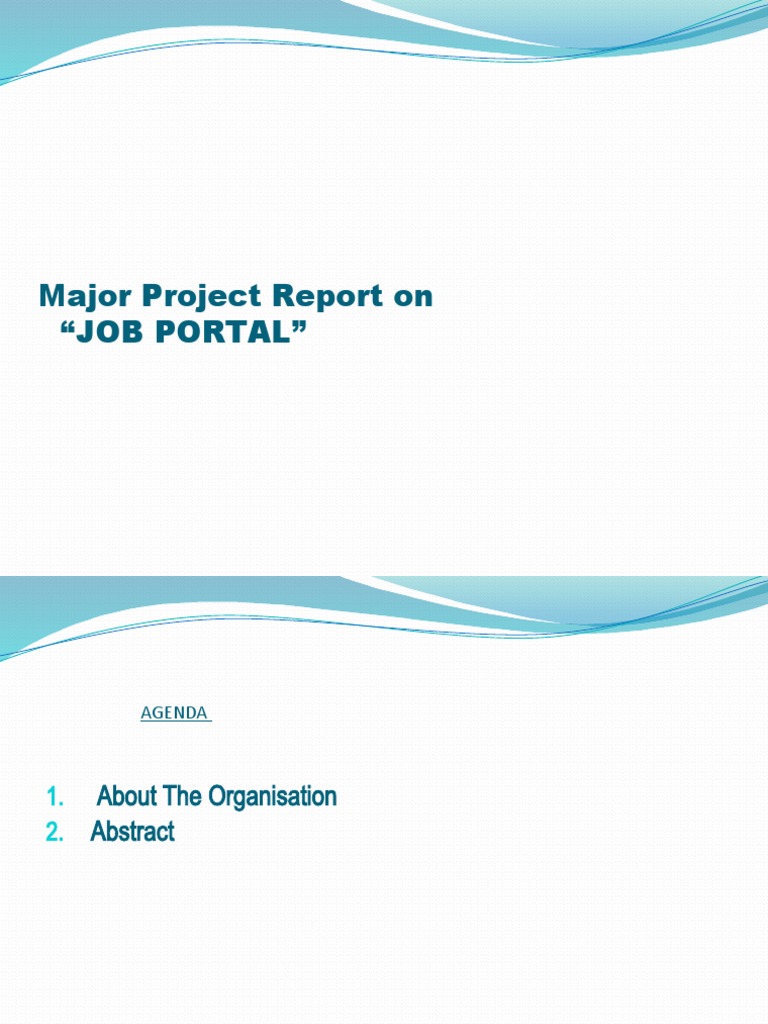 Major Project Report on
“JOB PORTAL”

AGENDA

1. About The Organisation
2. Abstract